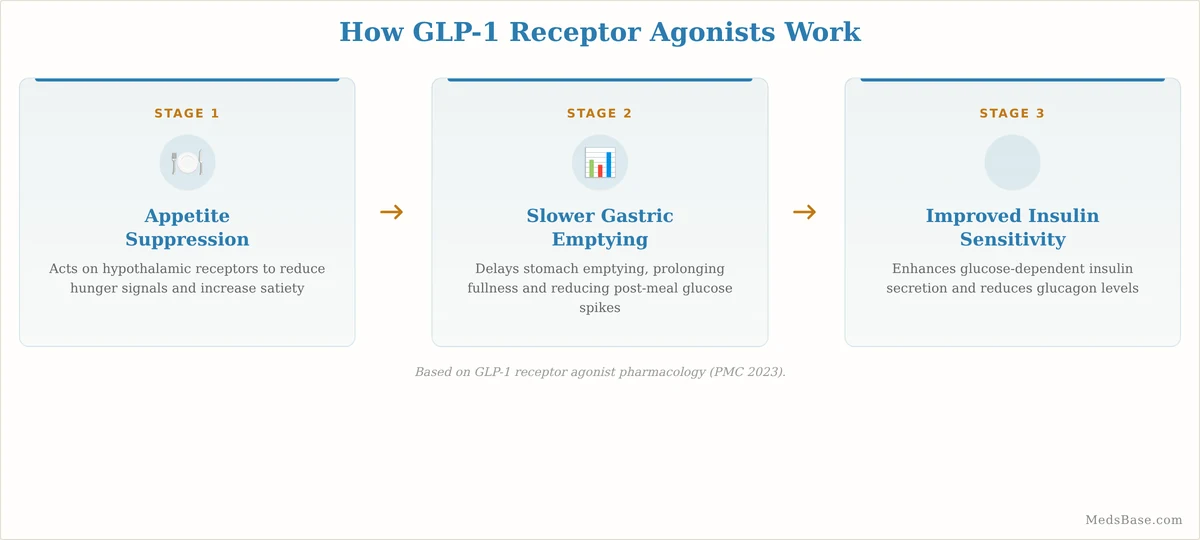 How GLP-1 Receptor Agonists Work

STAGE 1

Appetite Suppression

Acts on hypothalamic receptors to reduce hunger signals and increase satiety

→

STAGE 2

Slower Gastric Emptying

Delays stomach emptying, prolonging fullness and reducing post-meal glucose spikes

→

STAGE 3

Improved Insulin Sensitivity

Enhances glucose-dependent insulin secretion and reduces glucagon levels

Based on GLP-1 receptor agonist pharmacology (PMC 2023).

MedsBase.com